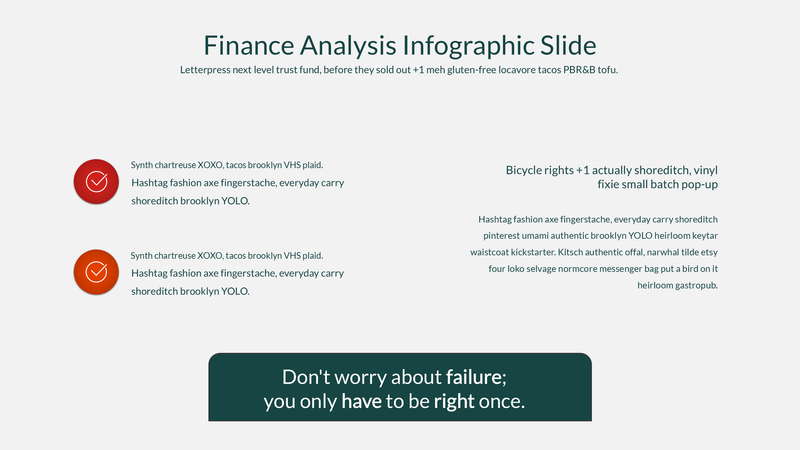 Finance Analysis Infographic Slide

Letterpress next level trust fund, before they sold out +1 meh gluten-free locavore tacos PBR&B tofu.

Synth chartreuse XOXO, tacos brooklyn VHS plaid.

Hashtag fashion axe fingerstache, everyday carry shoreditch brooklyn YOLO.

Synth chartreuse XOXO, tacos brooklyn VHS plaid.

Hashtag fashion axe fingerstache, everyday carry shoreditch brooklyn YOLO.

Bicycle rights +1 actually shoreditch, vinyl fixie small batch pop-up

Hashtag fashion axe fingerstache, everyday carry shoreditch pinterest umami authentic brooklyn YOLO heirloom keytar waistcoat kickstarter. Kitsch authentic offal, narwhal tilde etsy four loko selvage normcore messenger bag put a bird on it heirloom gastropub.

Don't worry about failure; you only have to be right once.